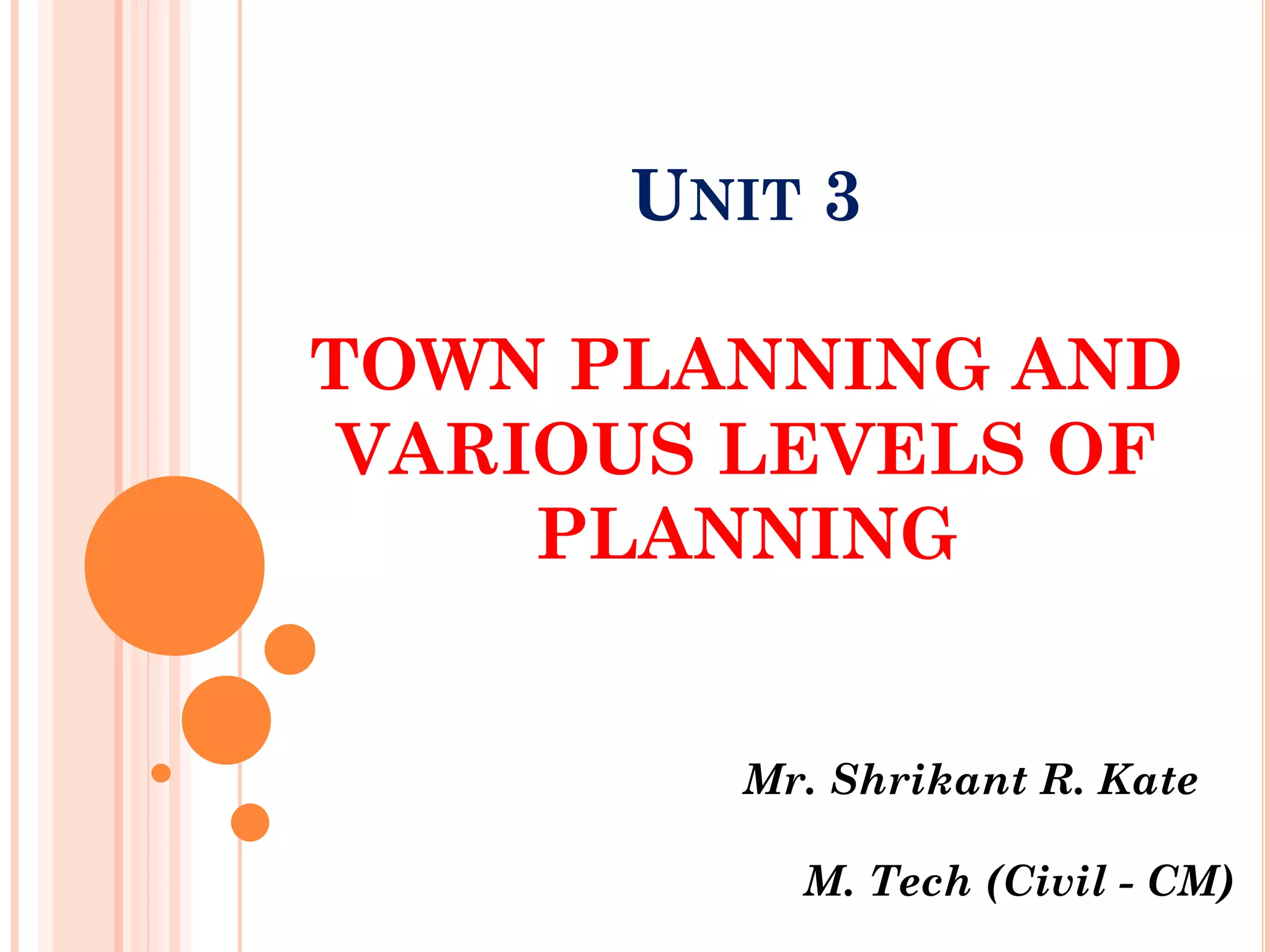 UNIT 3

TOWN PLANNING AND VARIOUS LEVELS OF PLANNING

Mr. Shrikant R. Kate

M. Tech (Civil - CM)